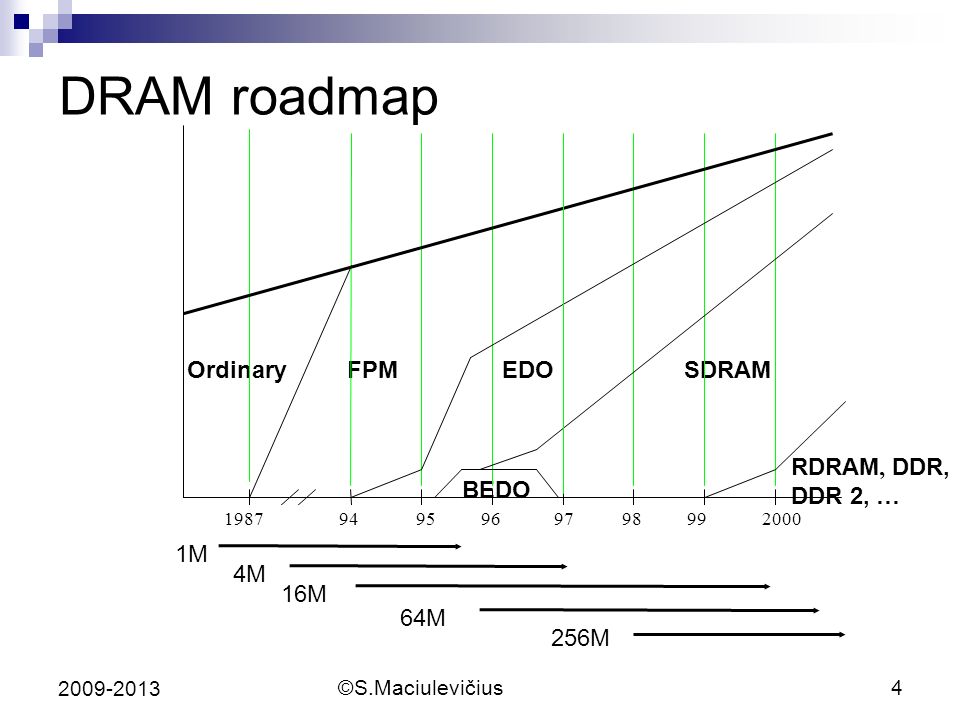 DRAM roadmap

Ordinary FPM EDO SDRAM

BEDO

RDRAM, DDR, DDR 2, …

1987 94 95 96 97 98 99 2000

1M

4M

16M

64M

256M

2009-2013 ©S.Maciulevičius 4